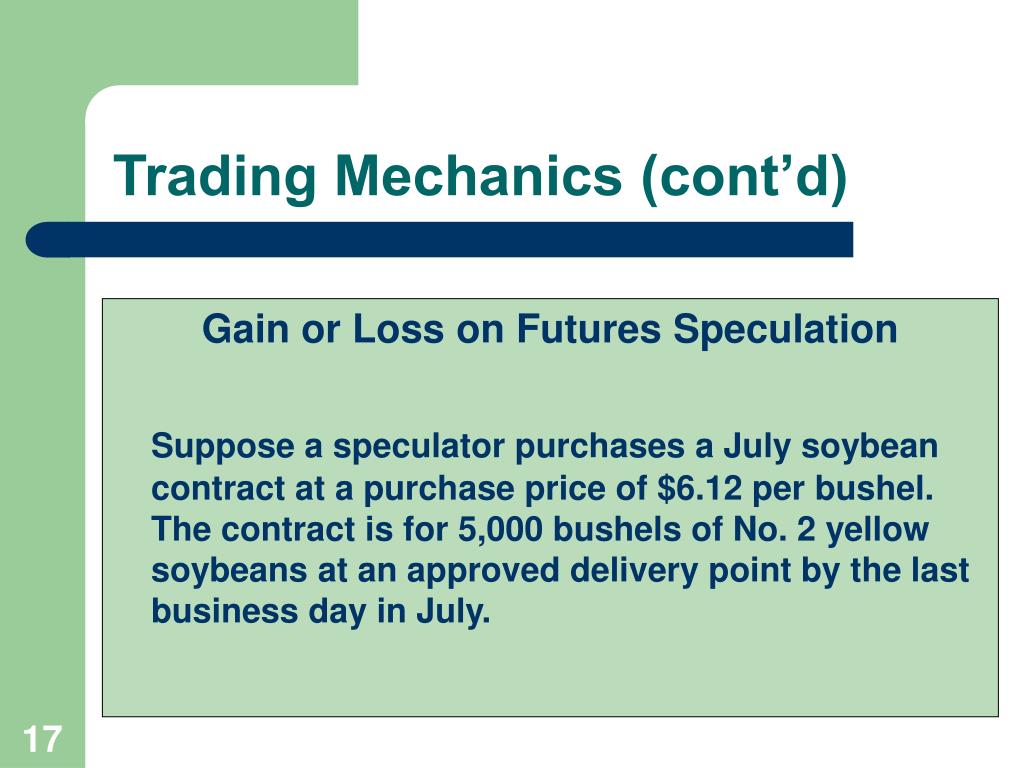 Trading Mechanics (cont'd)

Gain or Loss on Futures Speculation

Suppose a speculator purchases a July soybean contract at a purchase price of \$6.12 per bushel. The contract is for 5,000 bushels of No. 2 yellow soybeans at an approved delivery point by the last business day in July.

17